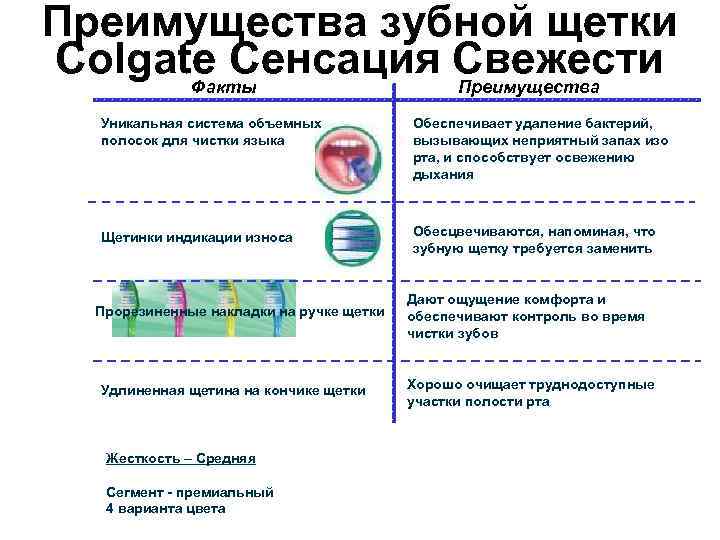 Преимущества зубной щетки Colgate Сенсация Свежести

| Факты | Преимущества |
|---|---|
| Уникальная система объемных полосок для чистки языка | Обеспечивает удаление бактерий, вызывающих неприятный запах изо рта, и способствует освежению дыхания |
| Щетинки индикации износа | Обесцвечиваются, напоминая, что зубную щетку требуется заменить |
| Прорезиненные накладки на ручке щетки | Дают ощущение комфорта и обеспечивают контроль во время чистки зубов |
| Удлиненная щетина на кончике щетки | Хорошо очищает труднодоступные участки полости рта |

Жесткость – Средняя

Сегмент - премиальный
4 варианта цвета